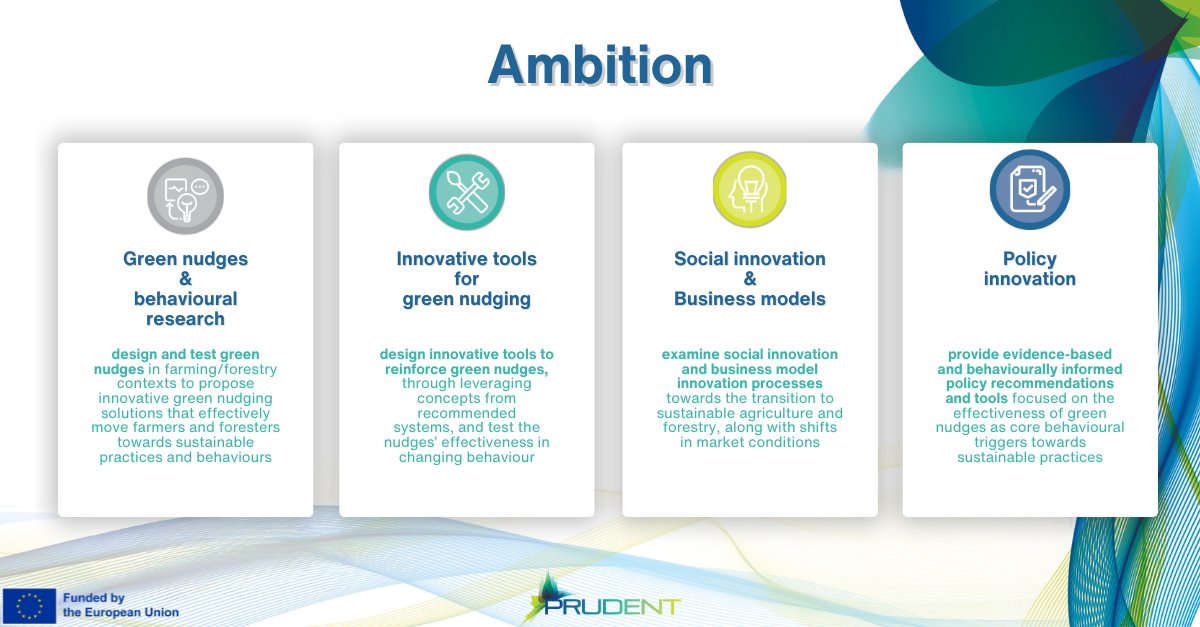 Ambition

Green nudges & behavioural research

design and test green nudges in farming/forestry contexts to propose innovative green nudging solutions that effectively move farmers and foresters towards sustainable practices and behaviours

Innovative tools for green nudging

design innovative tools to reinforce green nudges, through leveraging concepts from recommended systems, and test the nudges' effectiveness in changing behaviour

Social innovation & Business models

examine social innovation and business model innovation processes towards the transition to sustainable agriculture and forestry, along with shifts in market conditions

Policy innovation

provide evidence-based and behaviourally informed policy recommendations and tools focused on the effectiveness of green nudges as core behavioural triggers towards sustainable practices

Funded by the European Union

PRUDENT